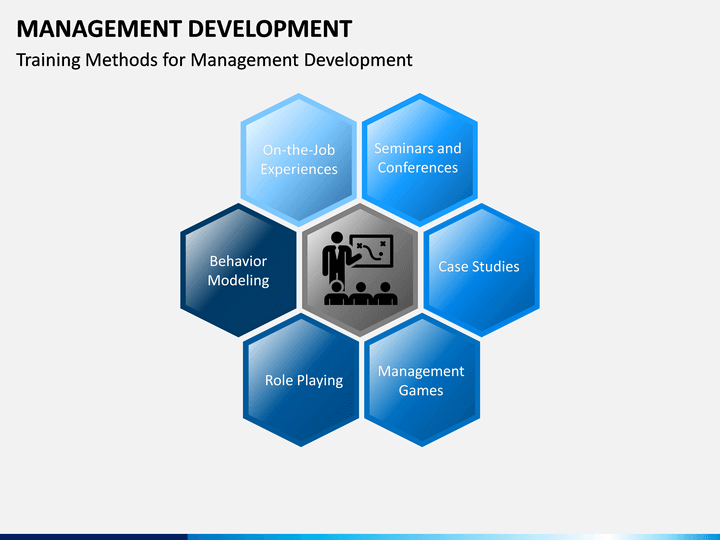 MANAGEMENT DEVELOPMENT

Training Methods for Management Development

On-the-Job Experiences

Seminars and Conferences

Behavior Modeling

Case Studies

Role Playing

Management Games